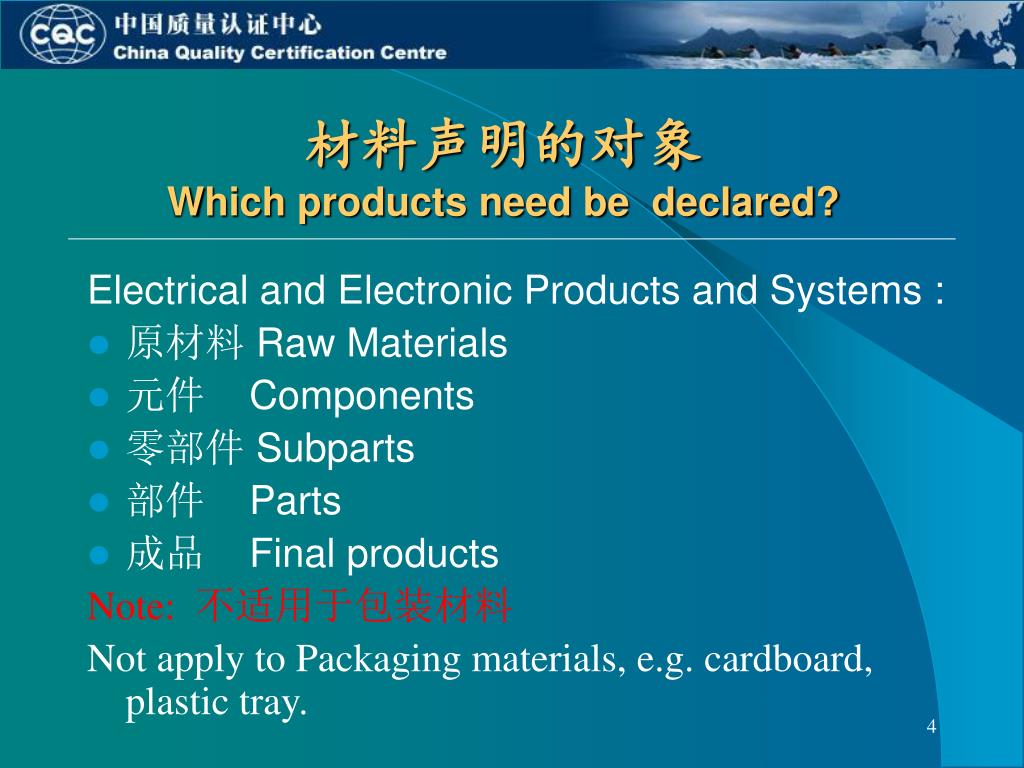 CQC 中国质量认证中心
China Quality Certification Centre

材料声明的对象
Which products need be declared?

Electrical and Electronic Products and Systems :
- 原材料 Raw Materials
- 元件 Components
- 零部件 Subparts
- 部件 Parts
- 成品 Final products

Note: 不适用于包装材料
Not apply to Packaging materials, e.g. cardboard, plastic tray.

4